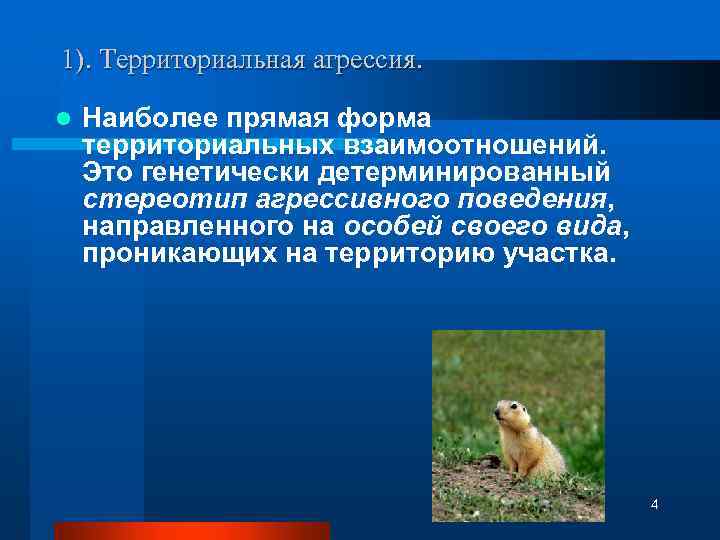 1). Территориальная агрессия.

Наиболее прямая форма территориальных взаимоотношений. Это генетически детерминированный стереотип агрессивного поведения, направленного на особей своего вида, проникающих на территорию участка.

4